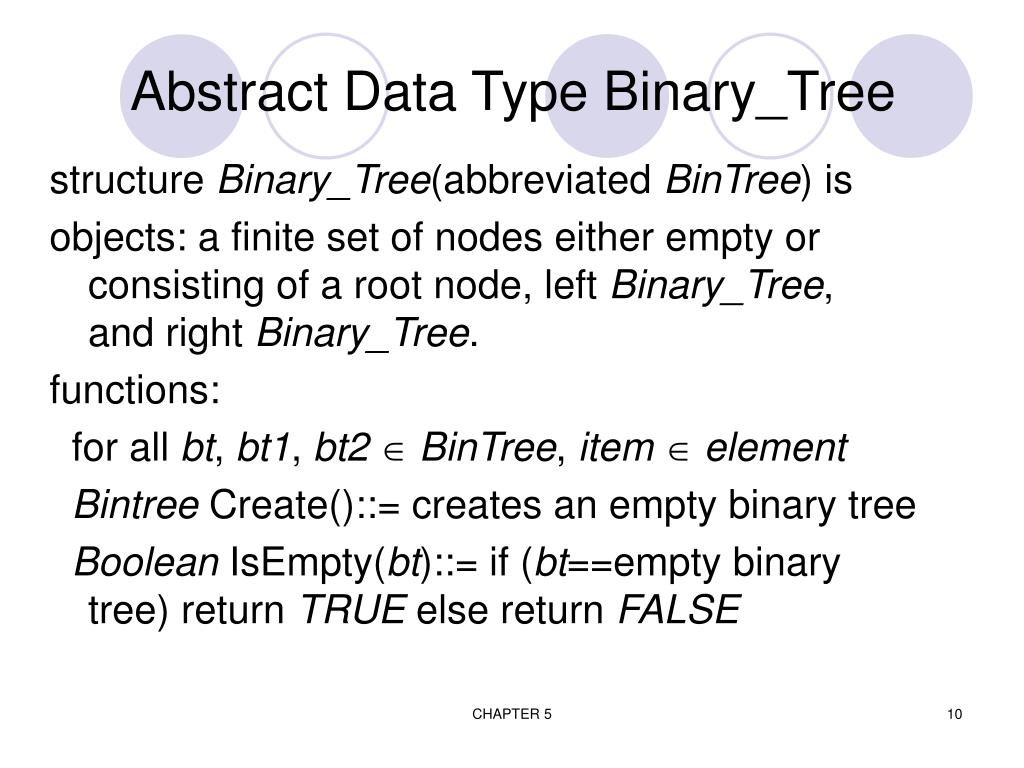 Abstract Data Type Binary_Tree

structure Binary_Tree(abbreviated BinTree) is

objects: a finite set of nodes either empty or consisting of a root node, left Binary_Tree, and right Binary_Tree.

functions:

for all bt, bt1, bt2 $\in$ BinTree, item $\in$ element

Bintree Create()::= creates an empty binary tree

Boolean IsEmpty(bt)::= if (bt==empty binary tree) return TRUE else return FALSE

CHAPTER 5

10